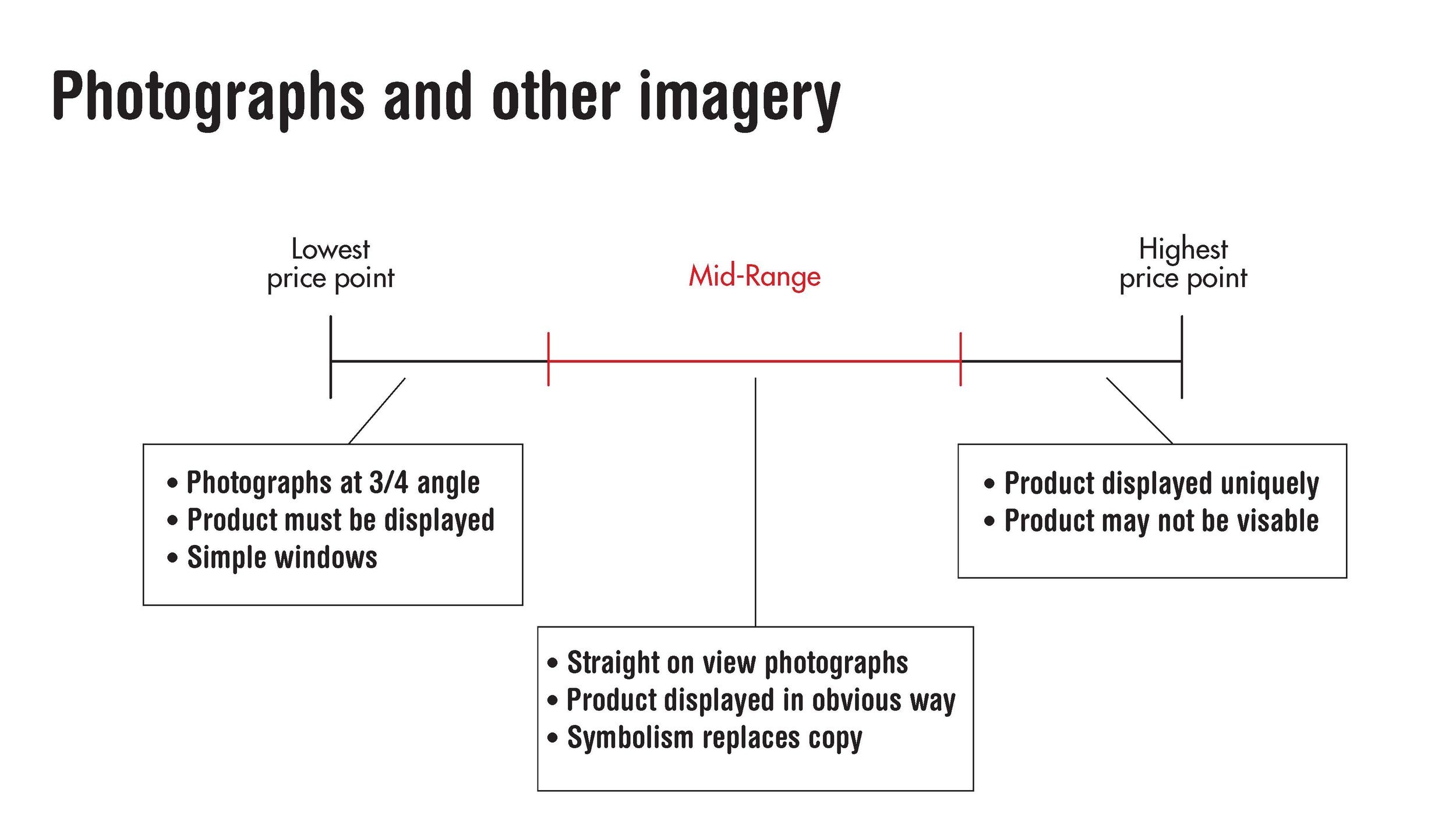 Photographs and other imagery

Lowest price point

Mid-Range

Highest price point

• Photographs at 3/4 angle
• Product must be displayed
• Simple windows

• Straight on view photographs
• Product displayed in obvious way
• Symbolism replaces copy

• Product displayed uniquely
• Product may not be visable